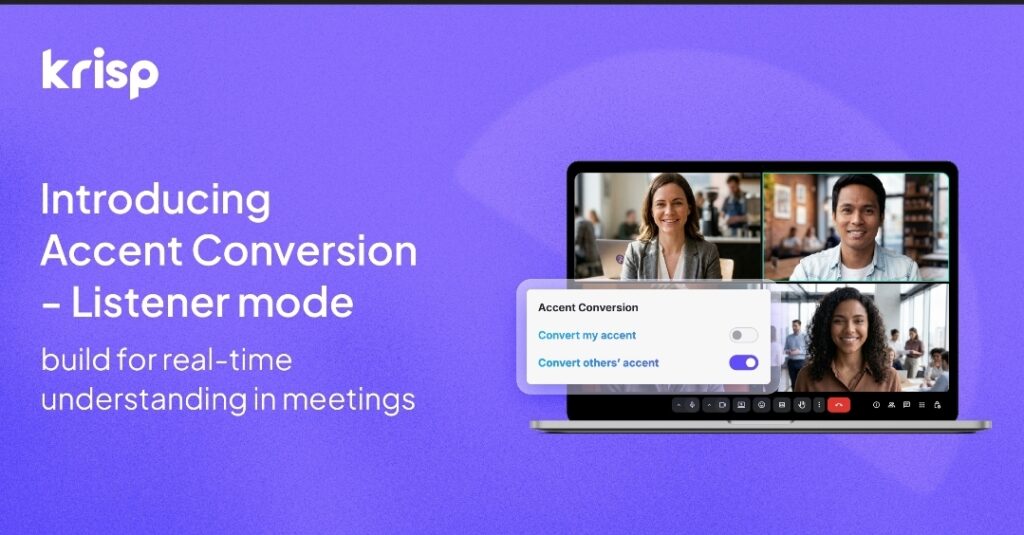 krisp

Introducing Accent Conversion - Listener mode

build for real-time understanding in meetings

Accent Conversion
Convert my accent
Convert others' accent